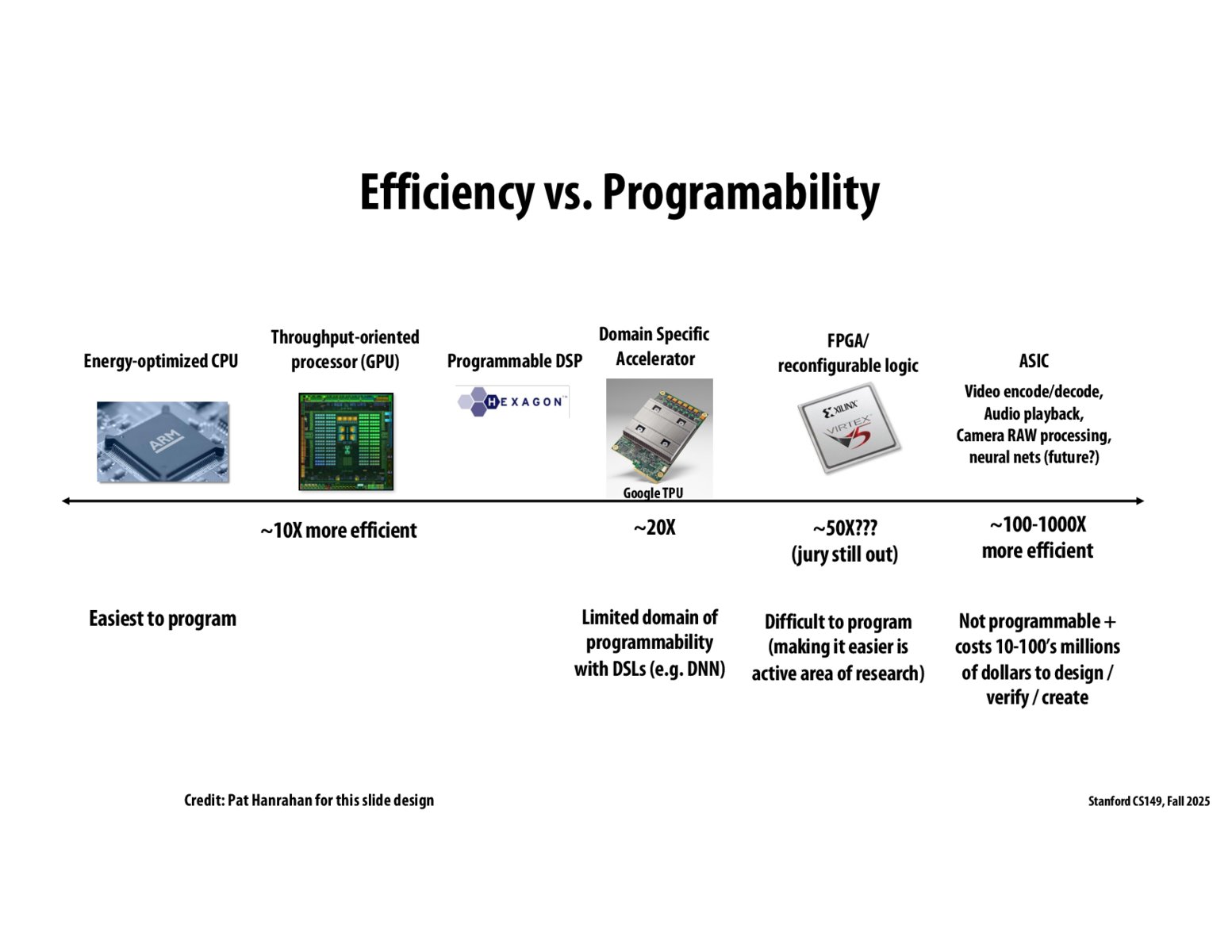 Efficiency vs. Programability

Energy-optimized CPU

ARM

Throughput-oriented processor (GPU)

Programmable DSP

HEXAGON

Domain Specific Accelerator

Google TPU

FPGA/ reconfigurable logic

XILINX VIRTEX 5

ASIC

Video encode/decode, Audio playback, Camera RAW processing, neural nets (future?)

~10X more efficient

~20X

~50X??? (jury still out)

~100-1000X more efficient

Easiest to program

Limited domain of programmability with DSLs (e.g. DNN)

Difficult to program (making it easier is active area of research)

Not programmable + costs 10-100's millions of dollars to design / verify / create

Credit: Pat Hanrahan for this slide design

Stanford CS149, Fall 2025